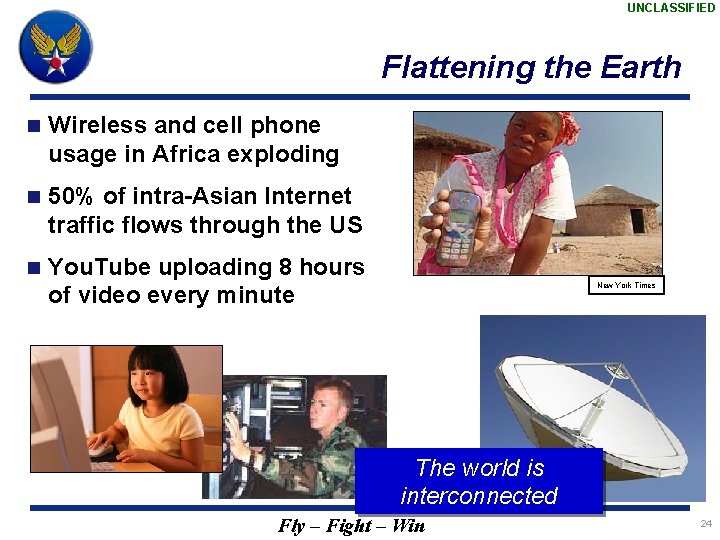 UNCLASSIFIED

Flattening the Earth

■ Wireless and cell phone usage in Africa exploding

■ 50% of intra-Asian Internet traffic flows through the US

■ YouTube uploading 8 hours of video every minute

New York Times

The world is interconnected

Fly – Fight – Win

24